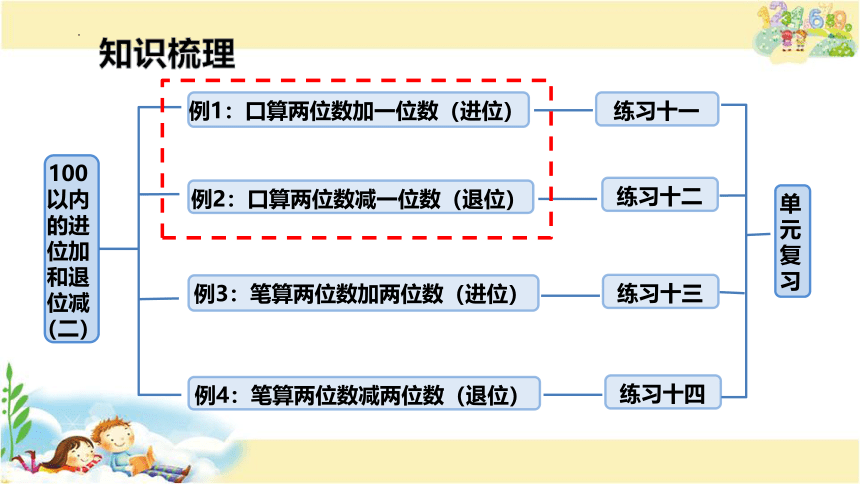 知识梳理

100以内的进位加和退位减（二）

例1：口算两位数加一位数（进位）

例2：口算两位数减一位数（退位）

例3：笔算两位数加两位数（进位）

例4：笔算两位数减两位数（退位）

练习十一

练习十二

练习十三

练习十四

单元复习